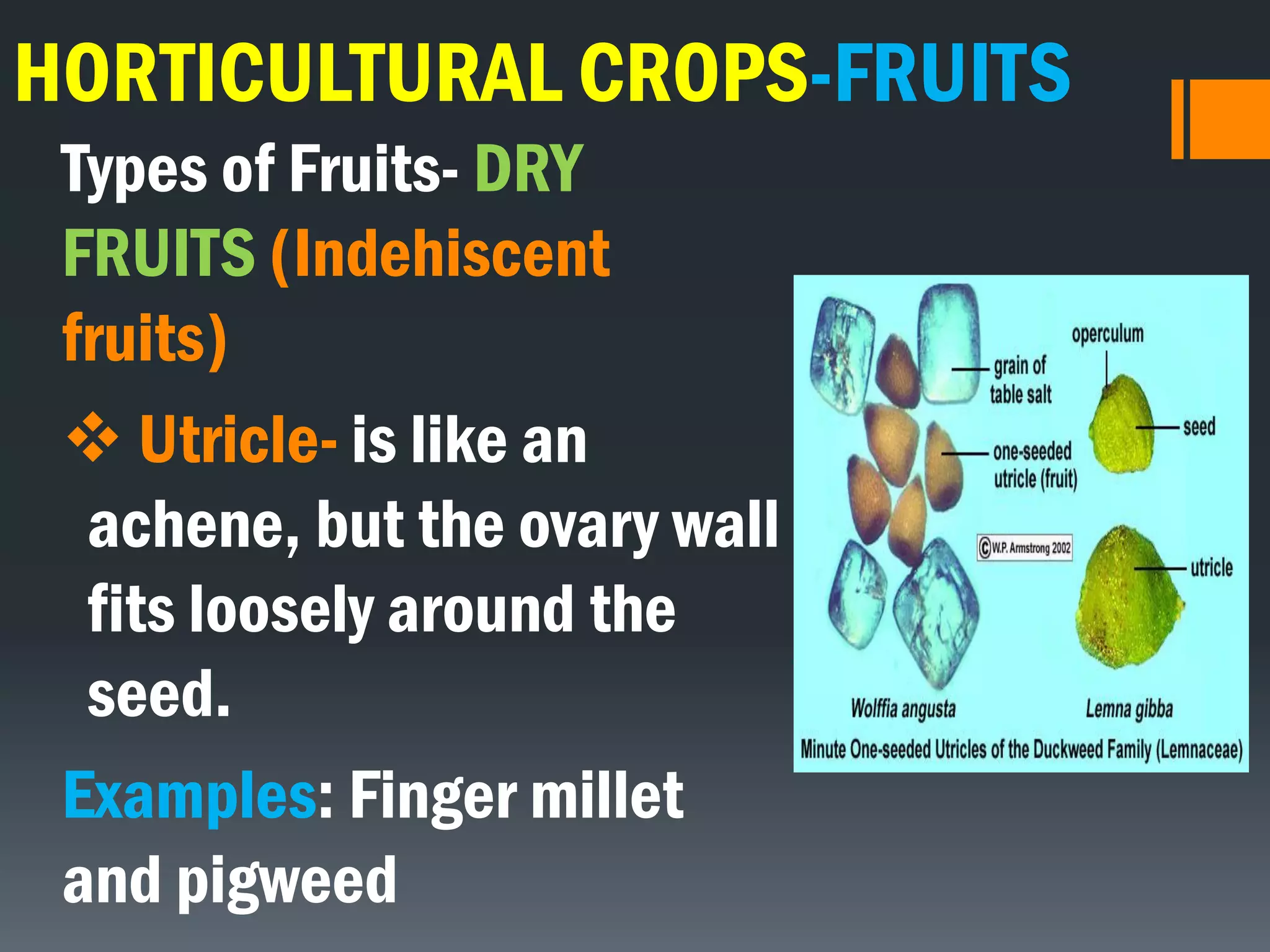 HORTICULTURAL CROPS-FRUITS

Types of Fruits- DRY FRUITS (Indehiscent fruits)

❖ Utricle- is like an achene, but the ovary wall fits loosely around the seed.

Examples: Finger millet and pigweed

grain of table salt

operculum

seed

one-seeded utricle (fruit)

©W.P. Armstrong 2002

utricle

Wolffia angusta

Lemna gibba

Minute One-seeded Utricles of the Duckweed Family (Lemnaceae)